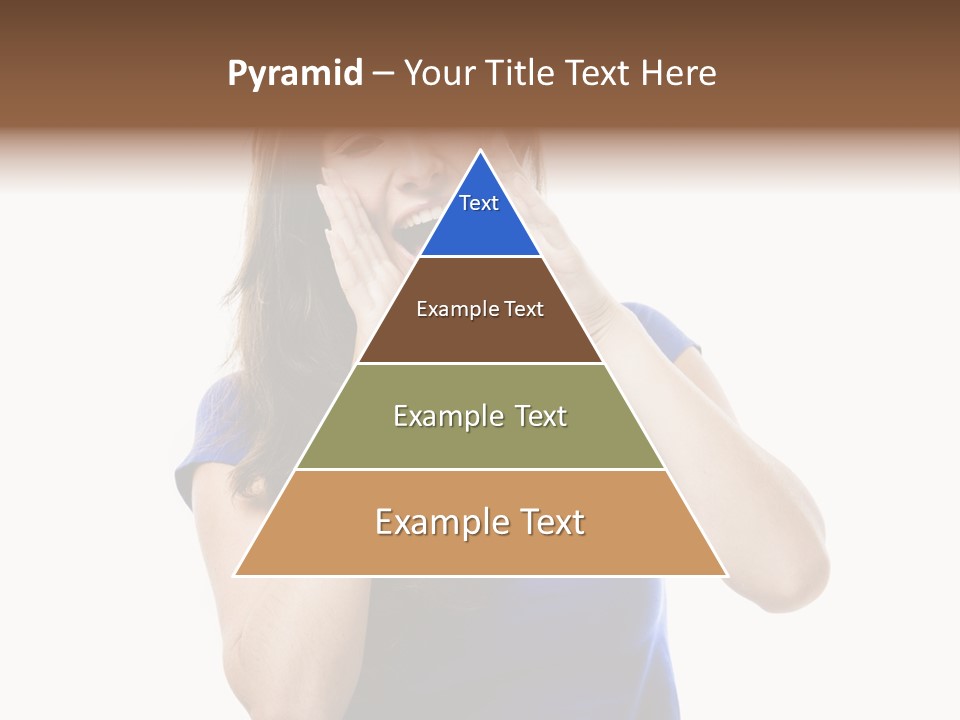 Pyramid – Your Title Text Here

Text

Example Text

Example Text

Example Text